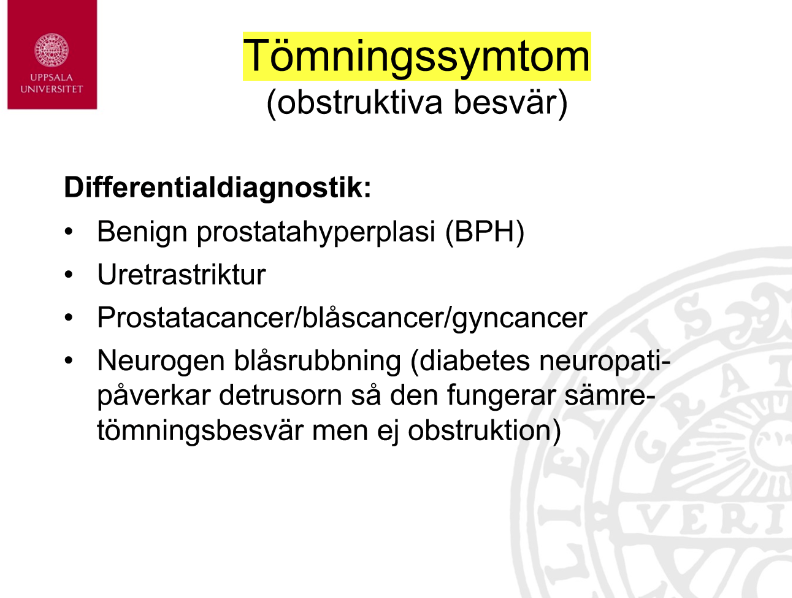 UPPSALA UNIVERSITET

Tömningssymtom
(obstruktiva besvär)

Differentialdiagnostik:
• Benign prostatahyperplasi (BPH)
• Uretrastriktur
• Prostatacancer/blåscancer/gyncancer
• Neurogen blåsrubbning (diabetes neuropati- påverkar detrusorn så den fungerar sämre- tömningsbesvär men ej obstruktion)